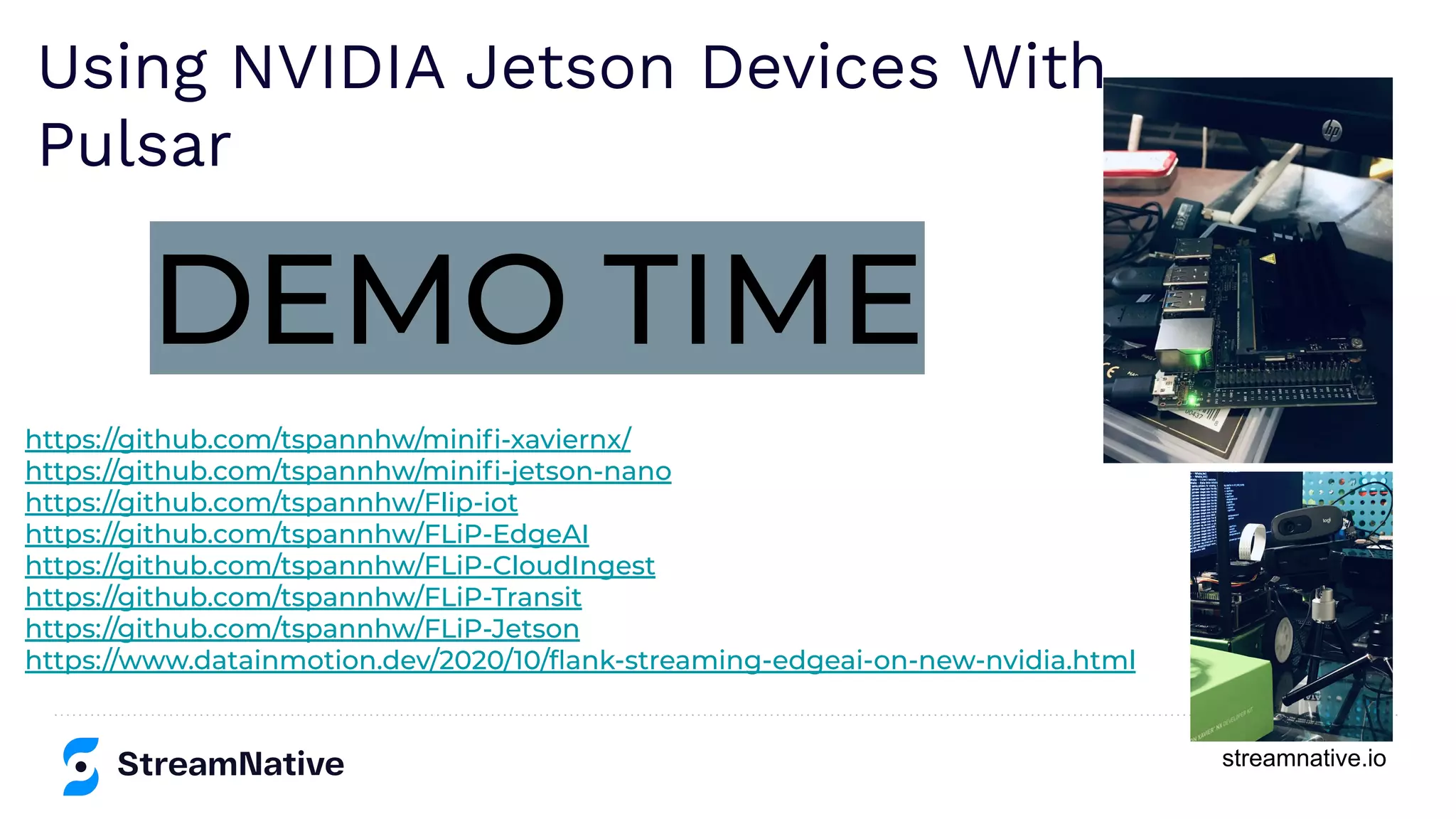 Using NVIDIA Jetson Devices With Pulsar

DEMO TIME

https://github.com/tspannhw/minifi-xaviernx/
https://github.com/tspannhw/minifi-jetson-nano
https://github.com/tspannhw/Flip-iot
https://github.com/tspannhw/FLiP-EdgeAI
https://github.com/tspannhw/FLiP-CloudIngest
https://github.com/tspannhw/FLiP-Transit
https://github.com/tspannhw/FLiP-Jetson
https://www.datainmotion.dev/2020/10/flank-streaming-edgeai-on-new-nvidia.html

StreamNative

streamnative.io